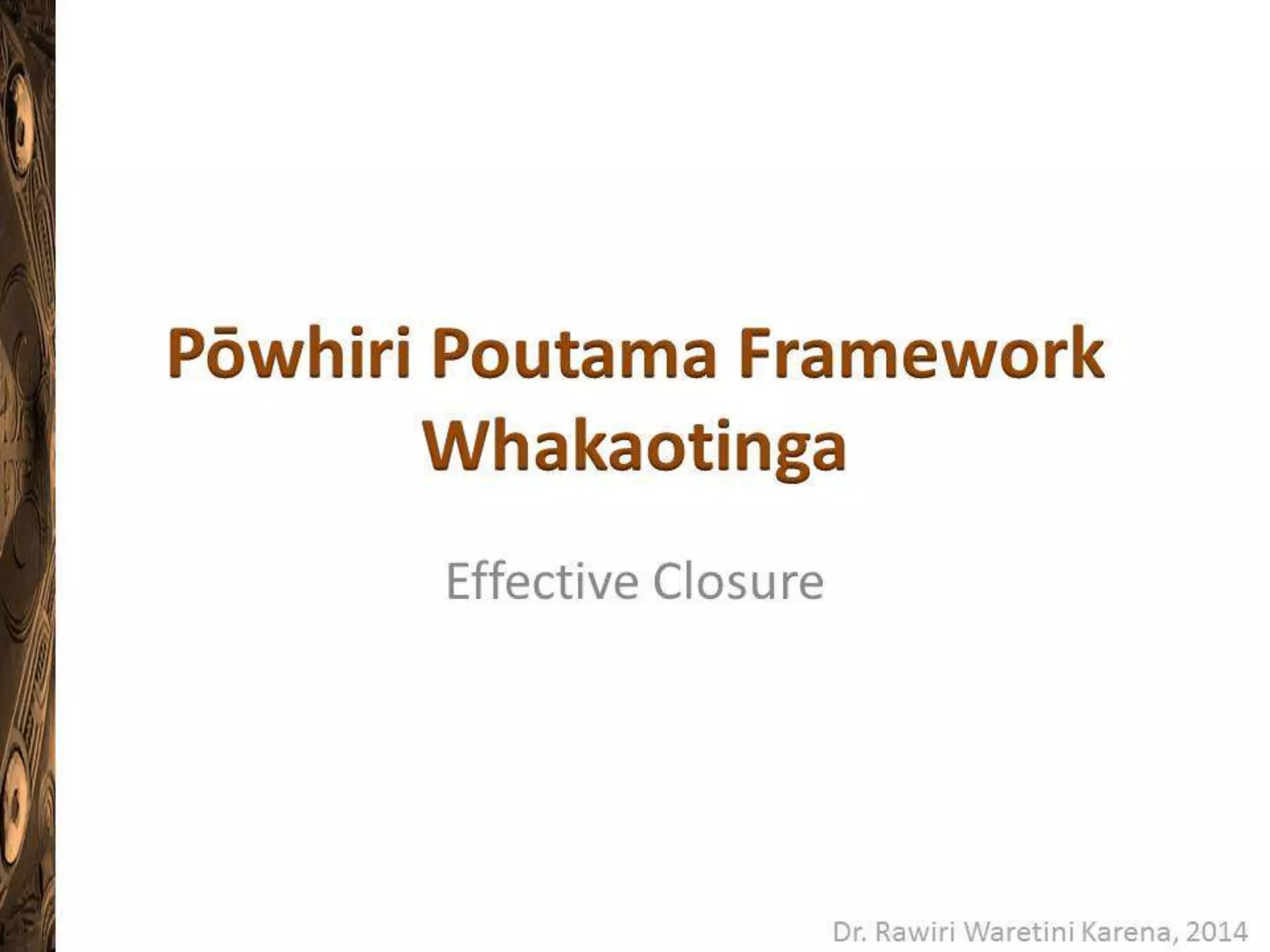 Pōwhiri Poutama Framework
Whakaotinga

Effective Closure

Dr. Rawiri Waretini Karena, 2014